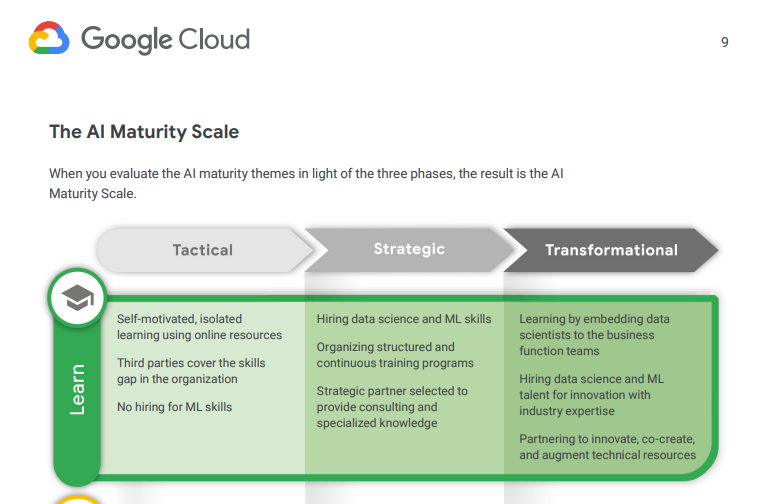 Google Cloud

9

The AI Maturity Scale

When you evaluate the AI maturity themes in light of the three phases, the result is the AI Maturity Scale.

Tactical

Strategic

Transformational

Learn

Self-motivated, isolated learning using online resources

Third parties cover the skills gap in the organization

No hiring for ML skills

Hiring data science and ML skills

Organizing structured and continuous training programs

Strategic partner selected to provide consulting and specialized knowledge

Learning by embedding data scientists to the business function teams

Hiring data science and ML talent for innovation with industry expertise

Partnering to innovate, co-create, and augment technical resources